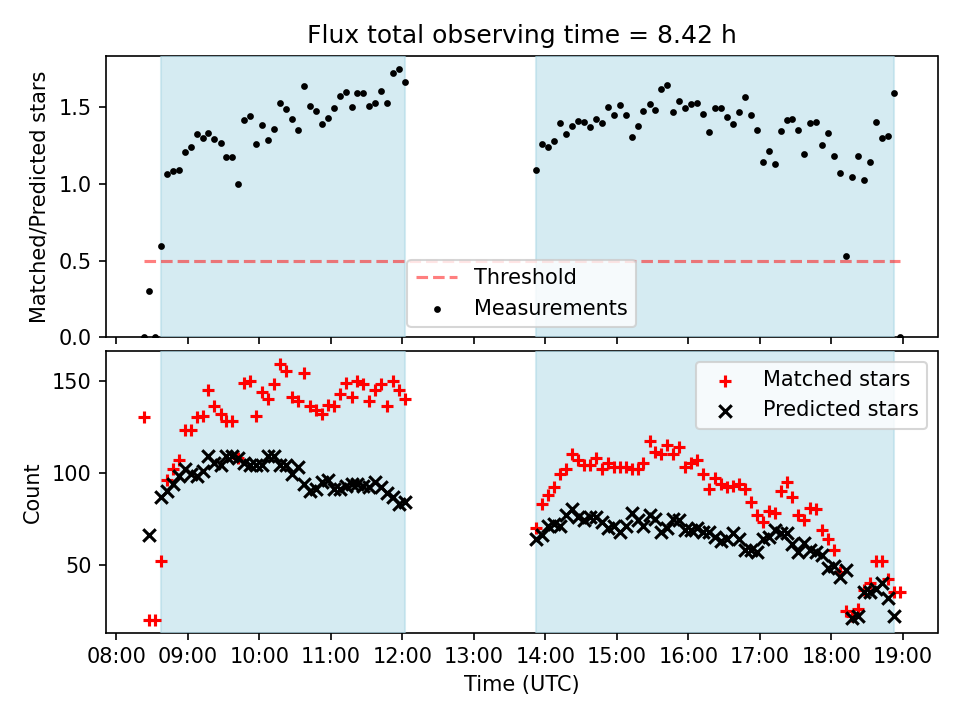 Flux total observing time = 8.42 h

Matched/Predicted stars

1.5
1.0
0.5
0.0

Threshold
Measurements

Count

150
100
50

Matched stars
Predicted stars

08:00 09:00 10:00 11:00 12:00 13:00 14:00 15:00 16:00 17:00 18:00 19:00

Time (UTC)